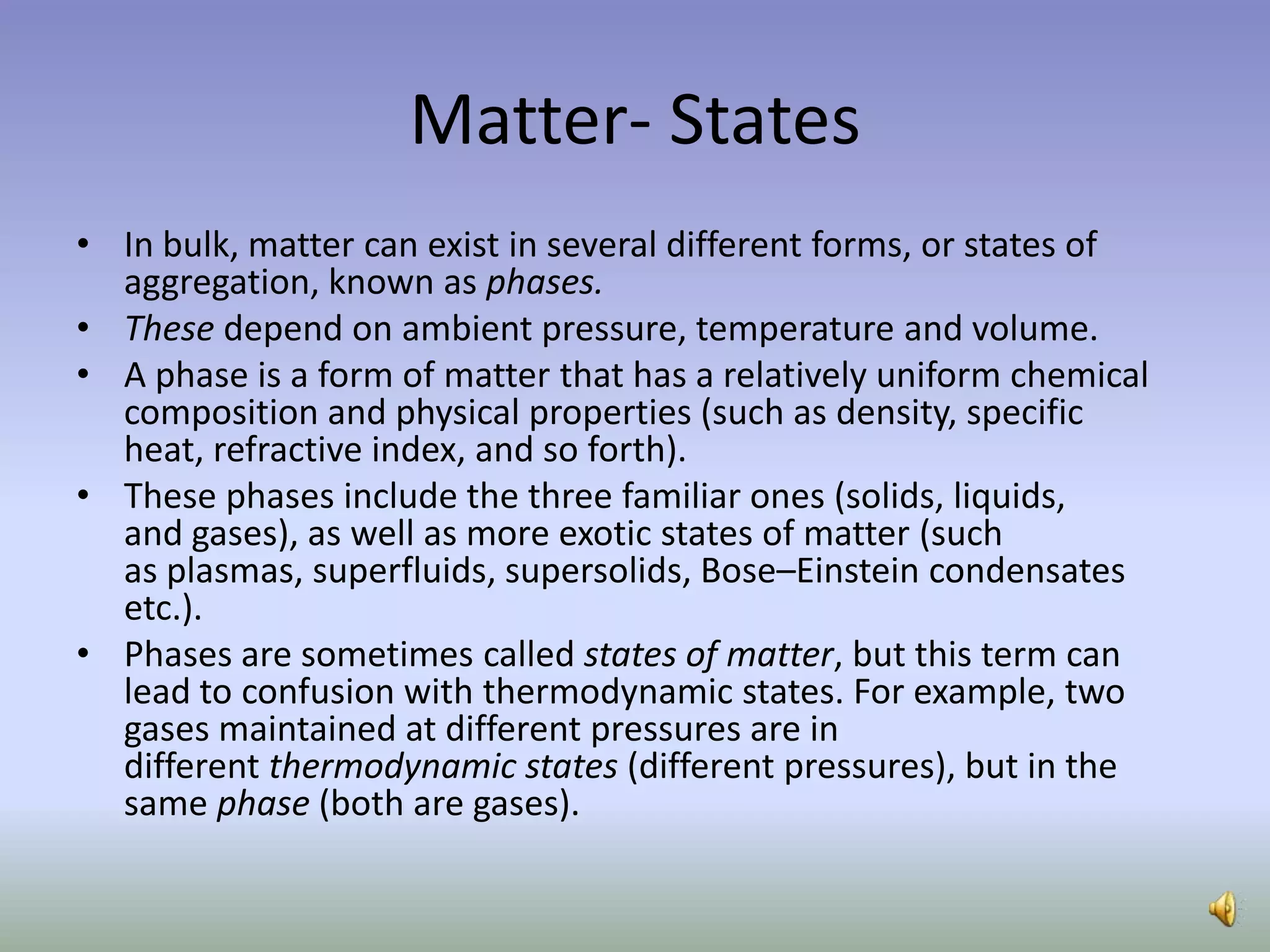 Matter- States

• In bulk, matter can exist in several different forms, or states of aggregation, known as phases.
• These depend on ambient pressure, temperature and volume.
• A phase is a form of matter that has a relatively uniform chemical composition and physical properties (such as density, specific heat, refractive index, and so forth).
• These phases include the three familiar ones (solids, liquids, and gases), as well as more exotic states of matter (such as plasmas, superfluids, supersolids, Bose–Einstein condensates etc.).
• Phases are sometimes called states of matter, but this term can lead to confusion with thermodynamic states. For example, two gases maintained at different pressures are in different thermodynamic states (different pressures), but in the same phase (both are gases).